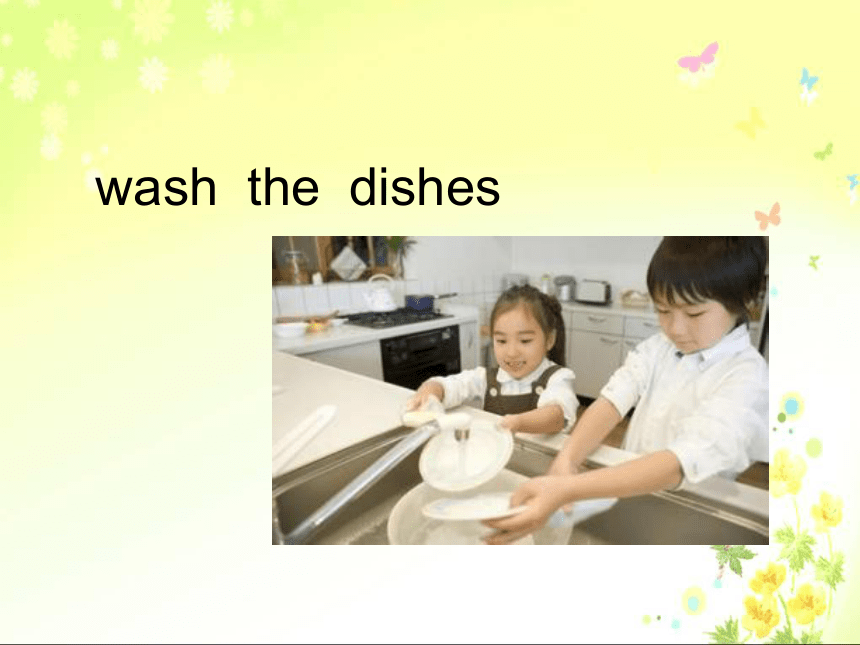 wash the dishes